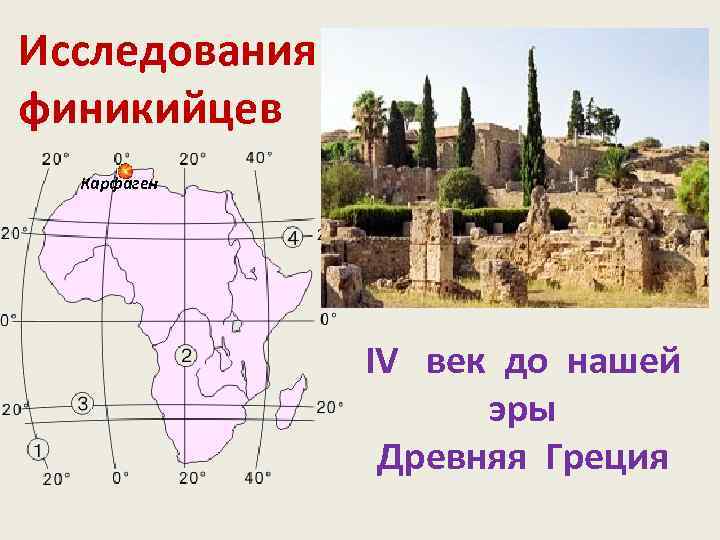 Исследования финикийцев

20° 0° 20° 40°

Карфаген

20°

4

0° 0°

2

20° 3 20°

1

20° 0° 20° 40°

IV век до нашей эры
Древняя Греция